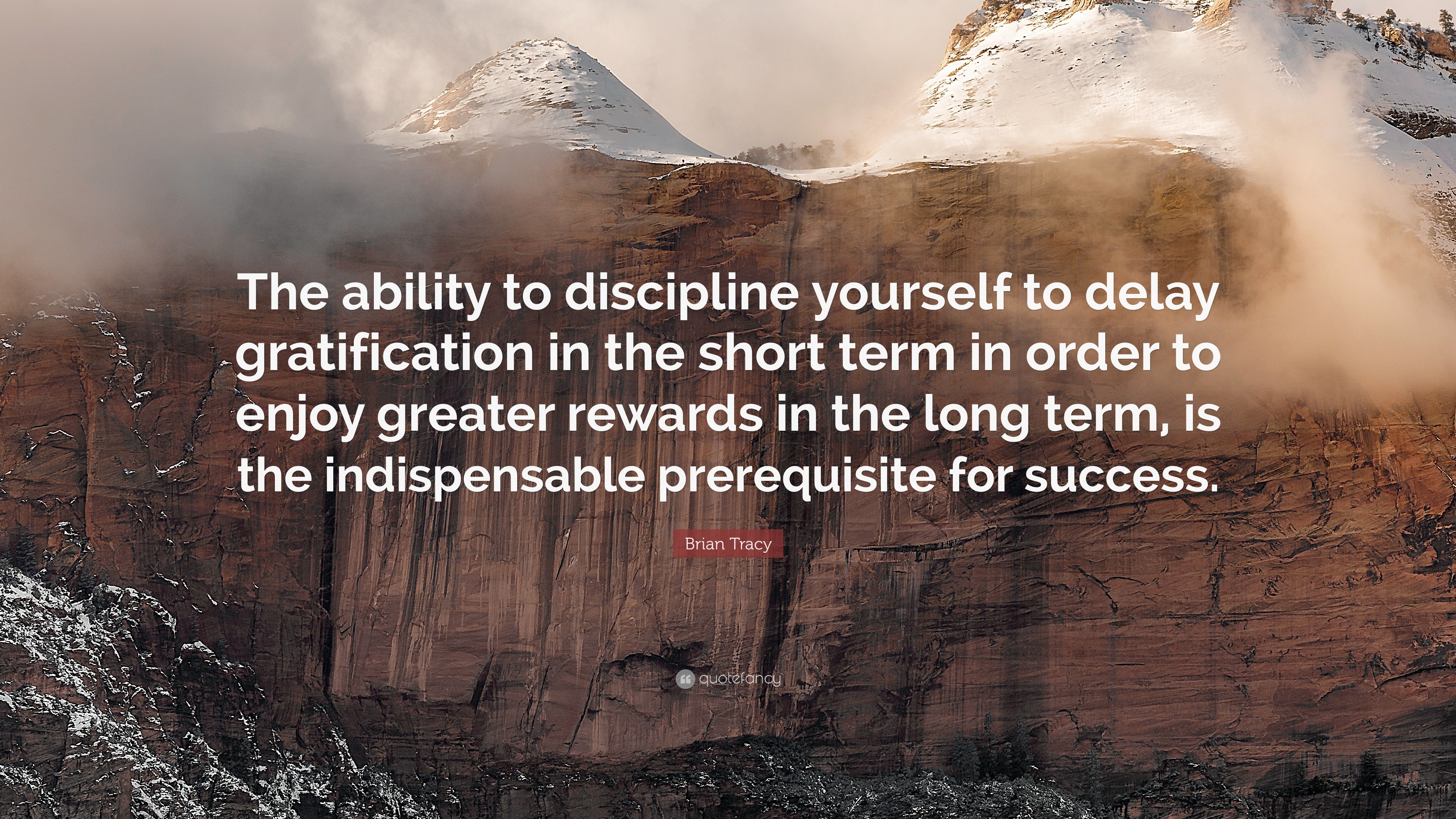 The ability to discipline yourself to delay gratification in the short term in order to enjoy greater rewards in the long term, is the indispensable prerequisite for success.

Brian Tracy

quotefancy